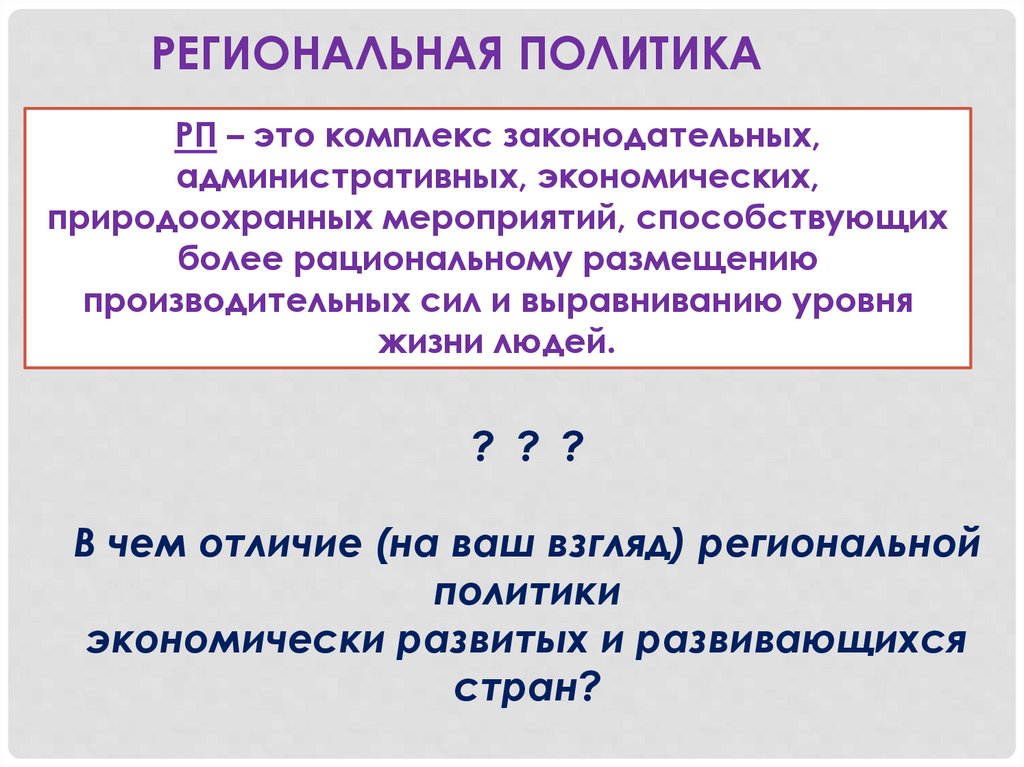 РЕГИОНАЛЬНАЯ ПОЛИТИКА

РП – это комплекс законодательных, административных, экономических, природоохранных мероприятий, способствующих более рациональному размещению производительных сил и выравниванию уровня жизни людей.

? ? ?

В чем отличие (на ваш взгляд) региональной политики
экономически развитых и развивающихся стран?